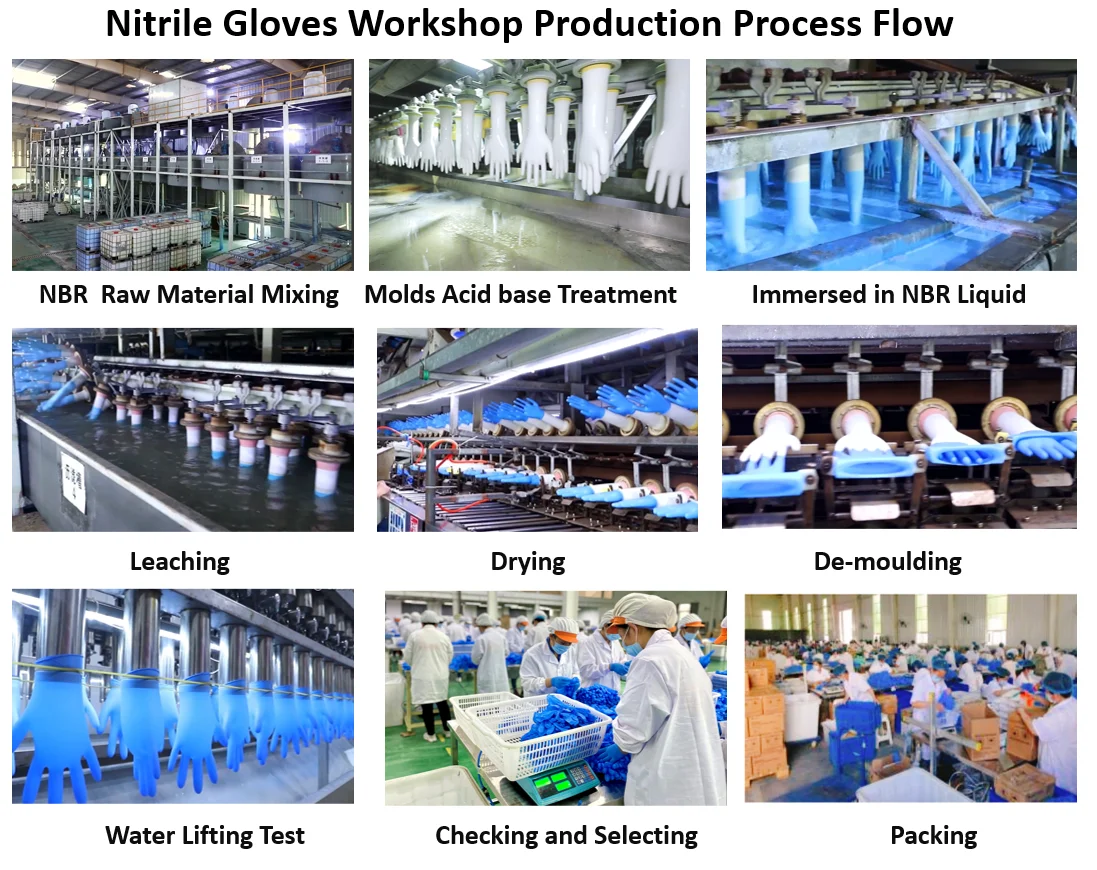 Nitrile Gloves Workshop Production Process Flow

NBR Raw Material Mixing

Molds Acid base Treatment

Immersed in NBR Liquid

Leaching

Drying

De-moulding

Water Lifting Test

Checking and Selecting

Packing